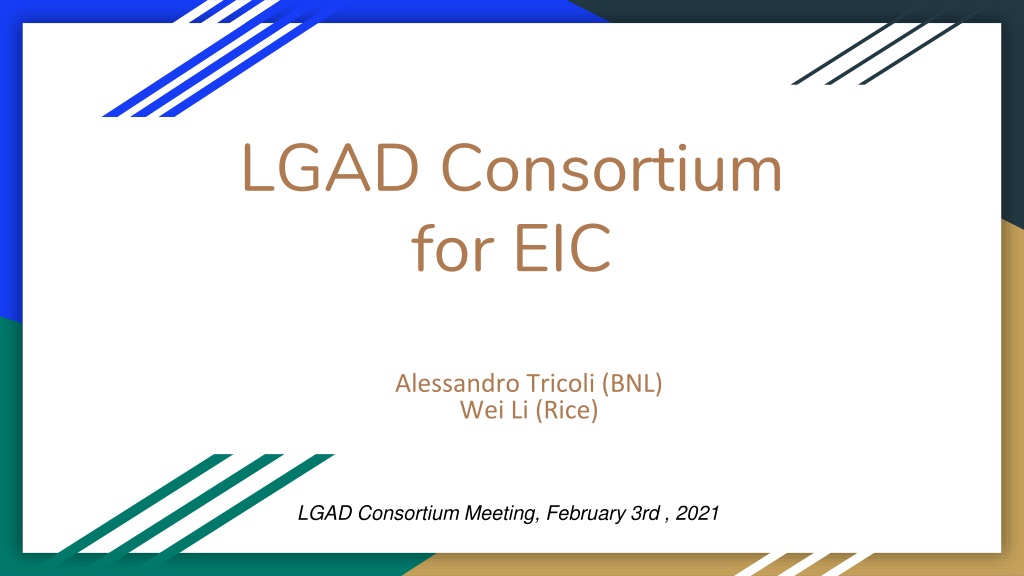 LGAD Consortium for EIC

Alessandro Tricoli (BNL)
Wei Li (Rice)

LGAD Consortium Meeting, February 3rd , 2021